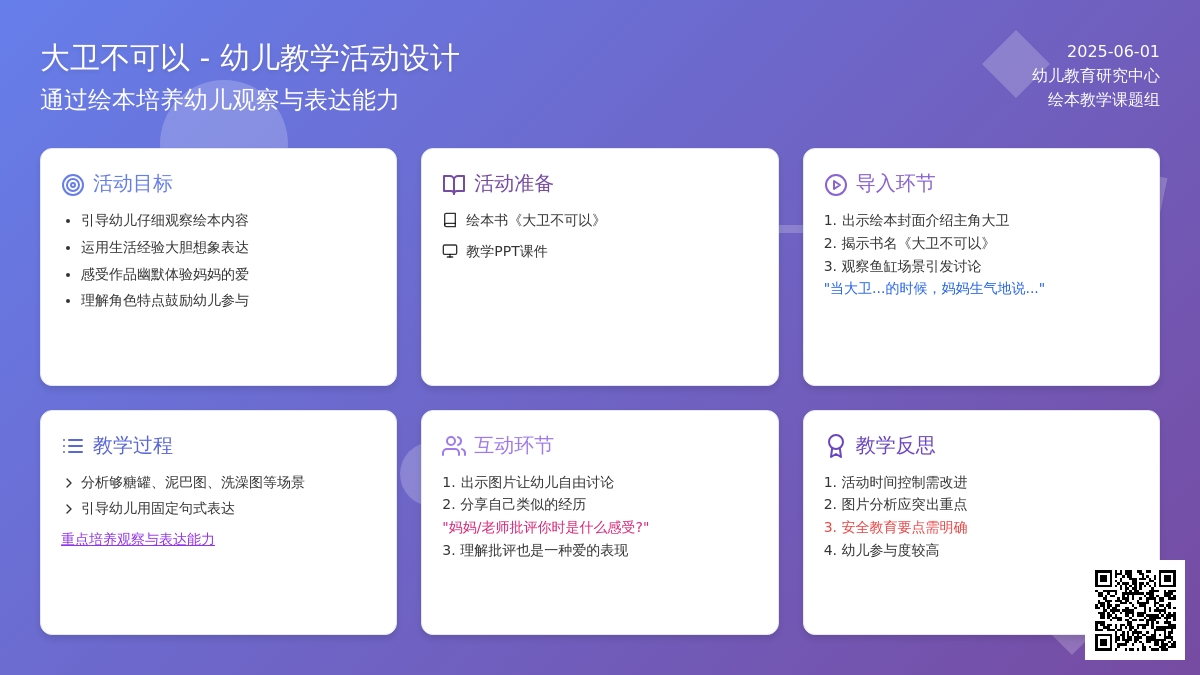 大卫不可以 - 幼儿教学活动设计
通过绘本培养幼儿观察与表达能力

2025-06-01
幼儿教育研究中心
绘本教学课题组

活动目标
- 引导幼儿仔细观察绘本内容
- 运用生活经验大胆想象表达
- 感受作品幽默体验妈妈的爱
- 理解角色特点鼓励幼儿参与

活动准备
绘本书《大卫不可以》
教学PPT课件

导入环节
1. 出示绘本封面介绍主角大卫
2. 揭示书名《大卫不可以》
3. 观察鱼缸场景引发讨论
"当大卫...的时候，妈妈生气地说..."

教学过程
分析够糖罐、泥巴图、洗澡图等场景
引导幼儿用固定句式表达
重点培养观察与表达能力

互动环节
1. 出示图片让幼儿自由讨论
2. 分享自己类似的经历
"妈妈/老师批评你时是什么感受?"
3. 理解批评也是一种爱的表现

教学反思
1. 活动时间控制需改进
2. 图片分析应突出重点
3. 安全教育要点需明确
4. 幼儿参与度较高